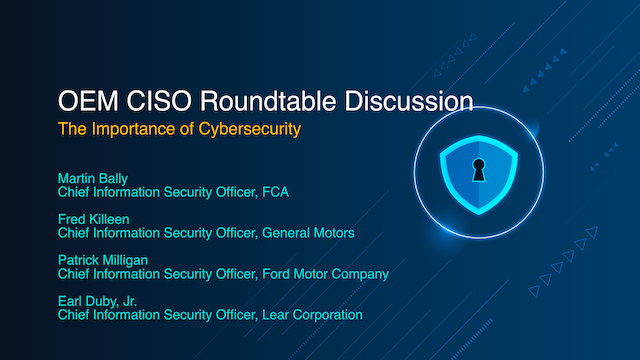 OEM CISO Roundtable Discussion
The Importance of Cybersecurity

Martin Bally
Chief Information Security Officer, FCA

Fred Killeen
Chief Information Security Officer, General Motors

Patrick Milligan
Chief Information Security Officer, Ford Motor Company

Earl Duby, Jr.
Chief Information Security Officer, Lear Corporation